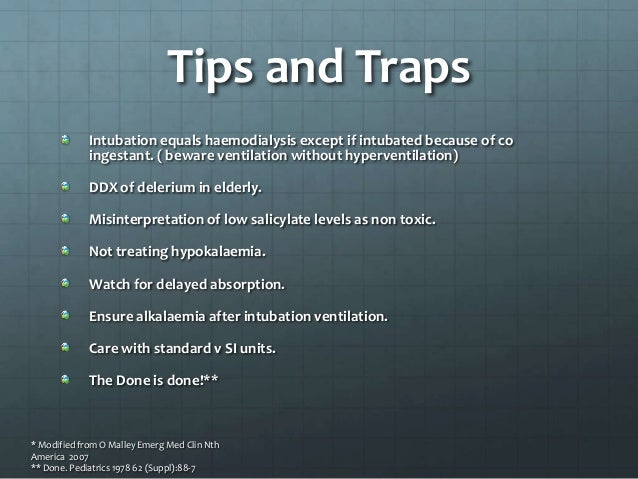 Tips and Traps

Intubation equals haemodialysis except if intubated because of co ingestant. ( beware ventilation without hyperventilation)

DDX of delerium in elderly.

Misinterpretation of low salicylate levels as non toxic.

Not treating hypokalaemia.

Watch for delayed absorption.

Ensure alkalaemia after intubation ventilation.

Care with standard v SI units.

The Done is done!**

* Modified from O Malley Emerg Med Clin Nth America 2007
** Done. Pediatrics 1978 62 (Suppl):88-7